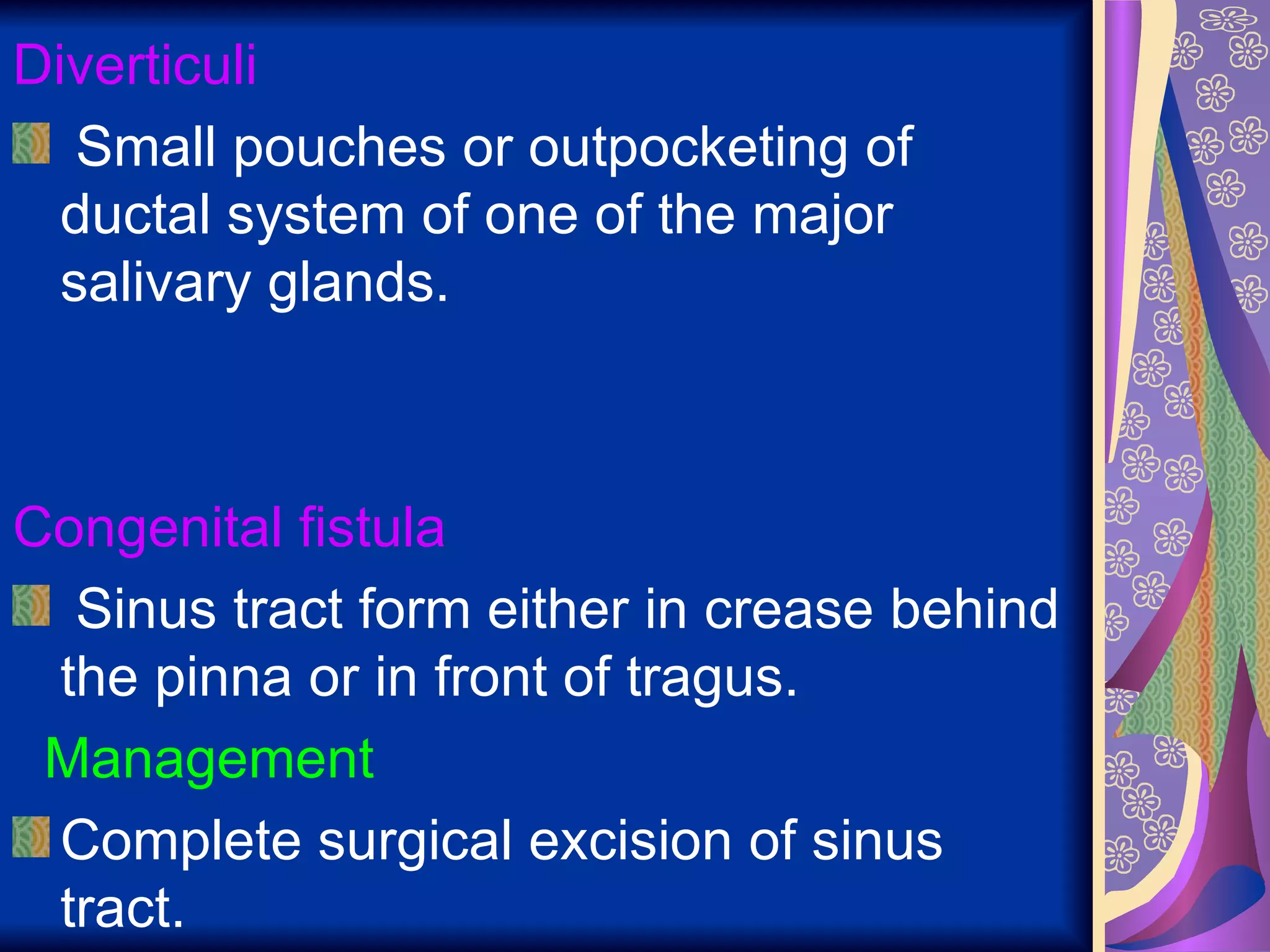 Diverticuli

Small pouches or outpocketing of ductal system of one of the major salivary glands.

Congenital fistula

Sinus tract form either in crease behind the pinna or in front of tragus.

Management

Complete surgical excision of sinus tract.